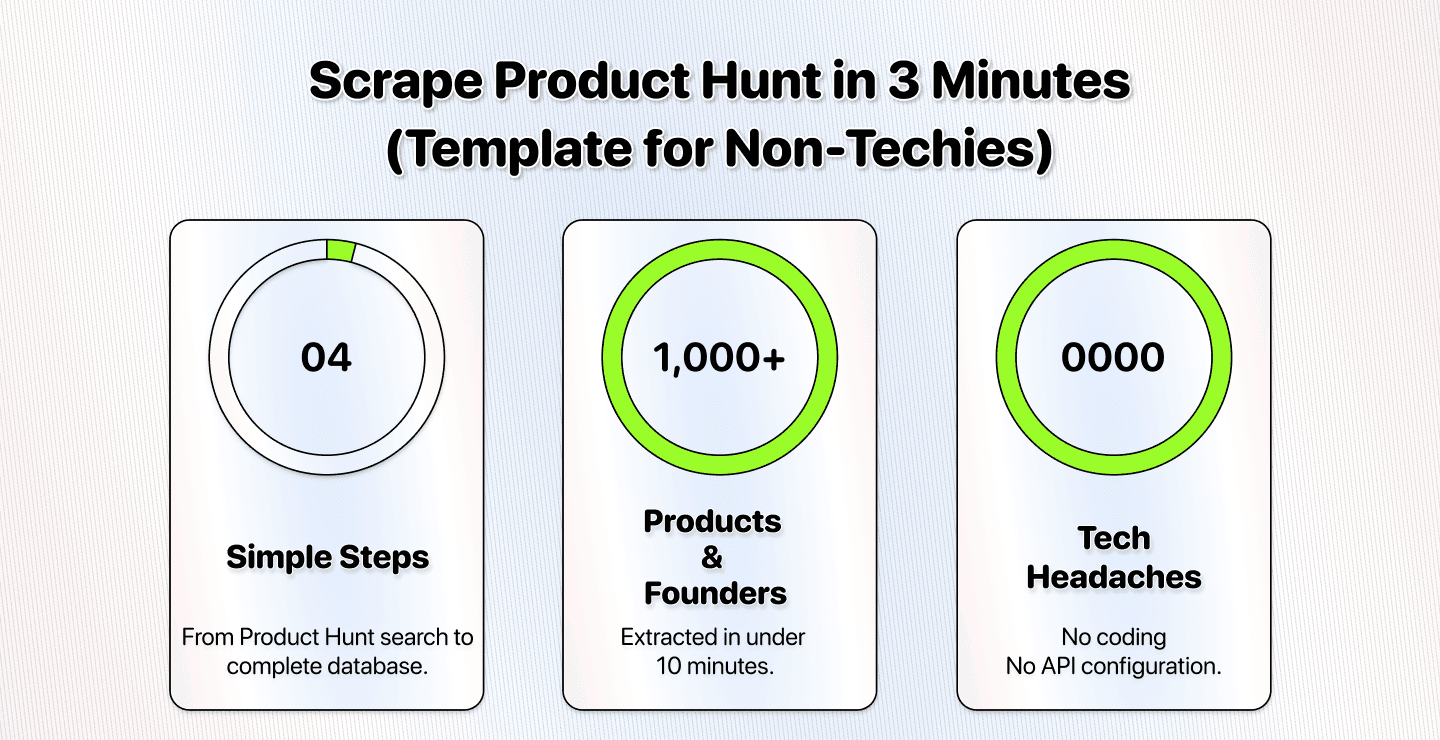 Scrape Product Hunt in 3 Minutes
(Template for Non-Techies)

04

Simple Steps

From Product Hunt search to complete database.

1,000+

Products
&
Founders

Extracted in under 10 minutes.

0000

Tech
Headaches

No coding
No API configuration.